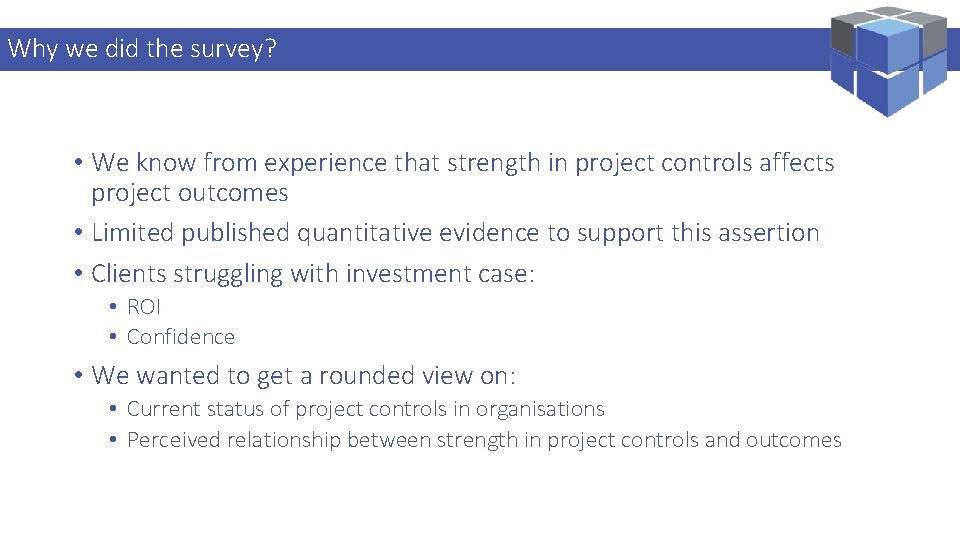 Why we did the survey?

• We know from experience that strength in project controls affects project outcomes
• Limited published quantitative evidence to support this assertion
• Clients struggling with investment case:
  • ROI
  • Confidence
• We wanted to get a rounded view on:
  • Current status of project controls in organisations
  • Perceived relationship between strength in project controls and outcomes